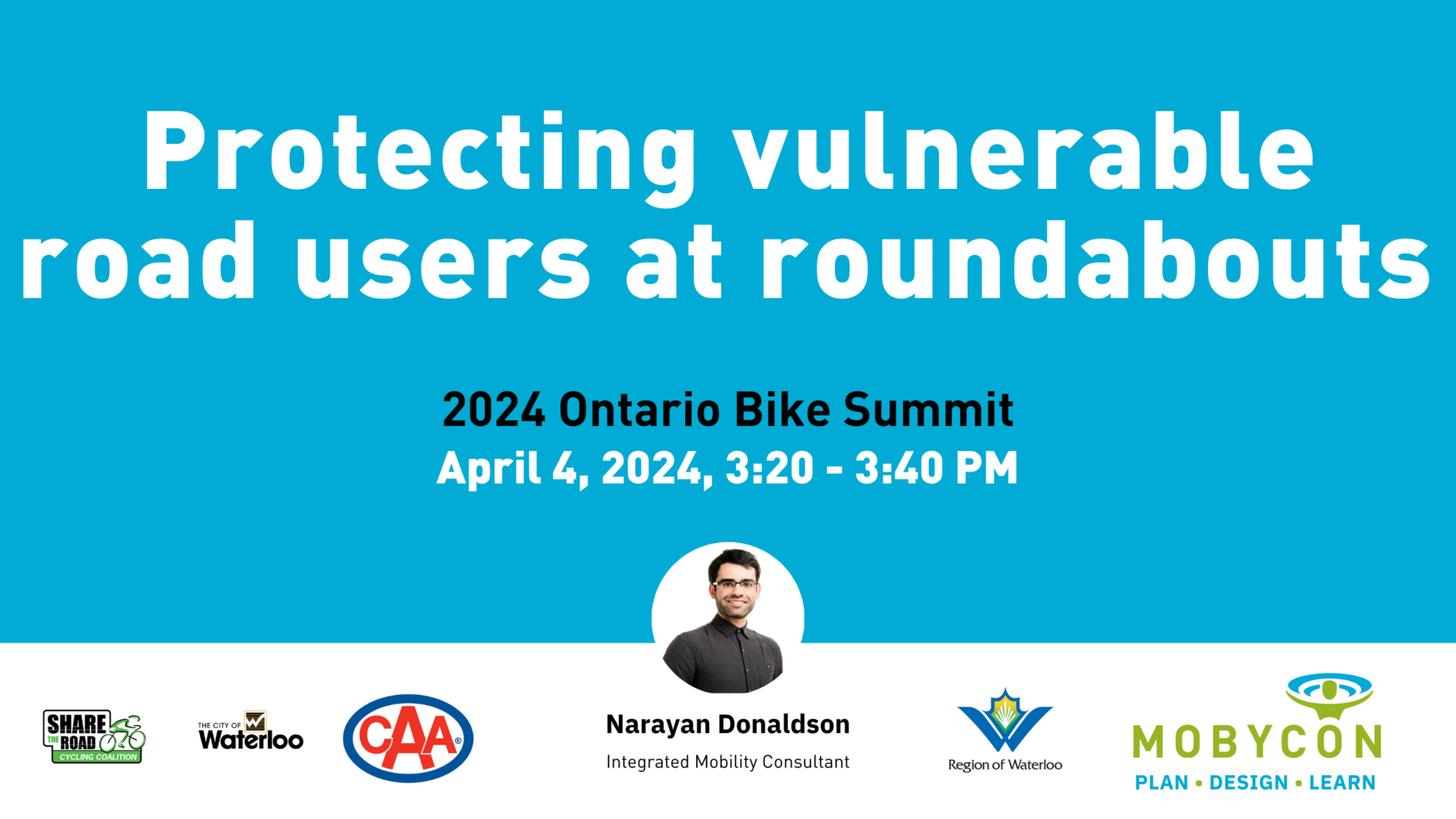 Protecting vulnerable road users at roundabouts

2024 Ontario Bike Summit
April 4, 2024, 3:20 - 3:40 PM

SHARE THE ROAD CYCLING COALITION

THE CITY OF Waterloo

CAA

Narayan Donaldson
Integrated Mobility Consultant

Region of Waterloo

MOBYCON
PLAN • DESIGN • LEARN